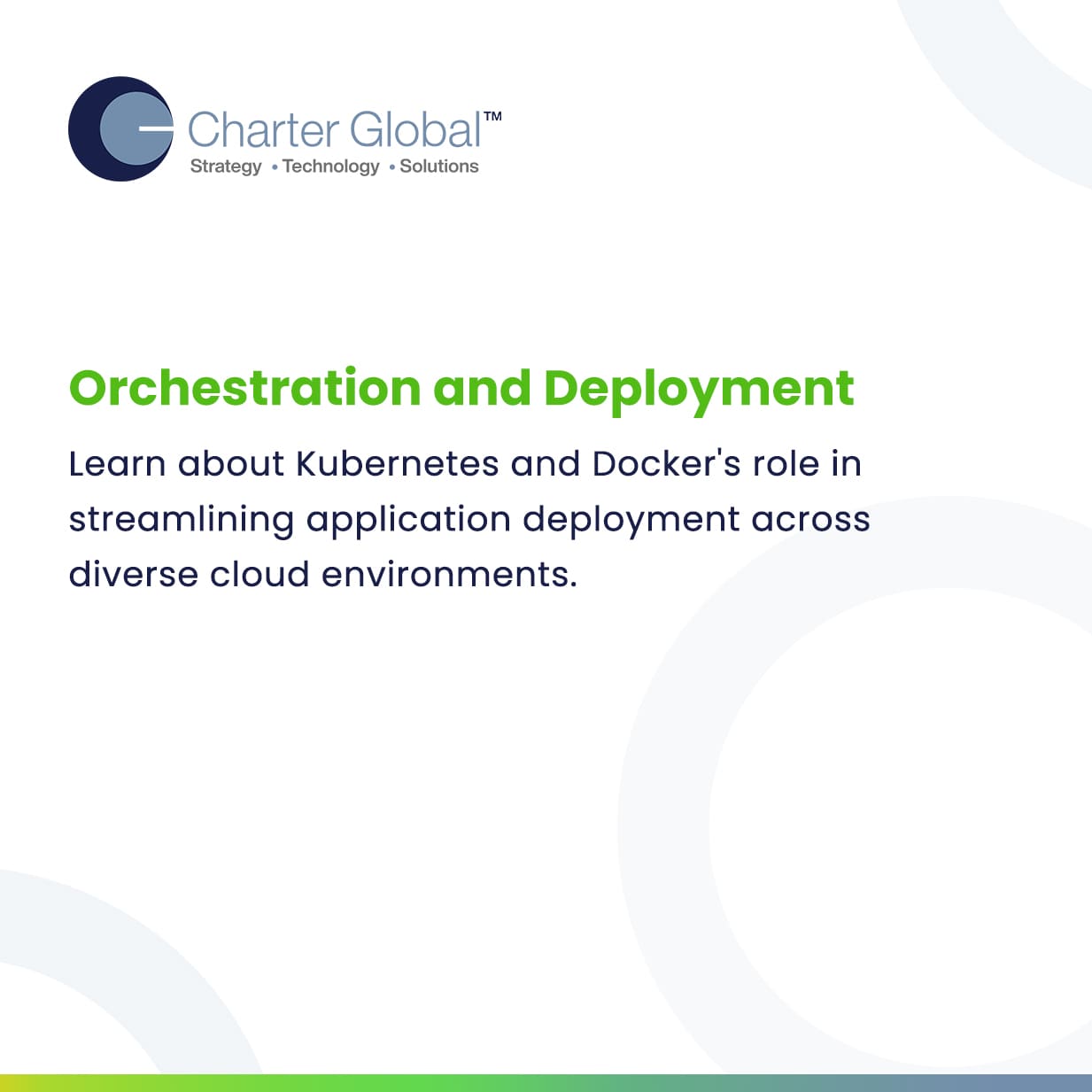 Charter Global™
Strategy • Technology • Solutions

Orchestration and Deployment

Learn about Kubernetes and Docker's role in streamlining application deployment across diverse cloud environments.